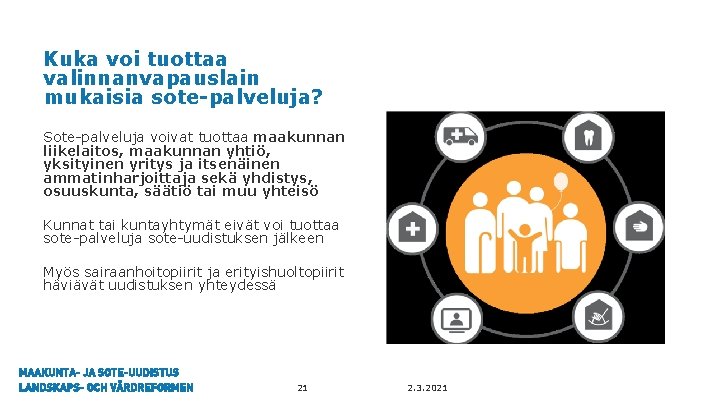 Kuka voi tuottaa valinnanvapauslain mukaisia sote-palveluja?

Sote-palveluja voivat tuottaa maakunnan liikelaitos, maakunnan yhtiö, yksityinen yritys ja itsenäinen ammatinharjoittaja sekä yhdistys, osuuskunta, säätiö tai muu yhteisö

Kunnat tai kuntayhtymät eivät voi tuottaa sote-palveluja sote-uudistuksen jälkeen

Myös sairaanhoitopiirit ja erityishuoltopiirit häviävät uudistuksen yhteydessä

MAAKUNTA- JA SOTE-UUDISTUS
LANDSKAPS- OCH VÅRDREFORMEN

21

2.3.2021